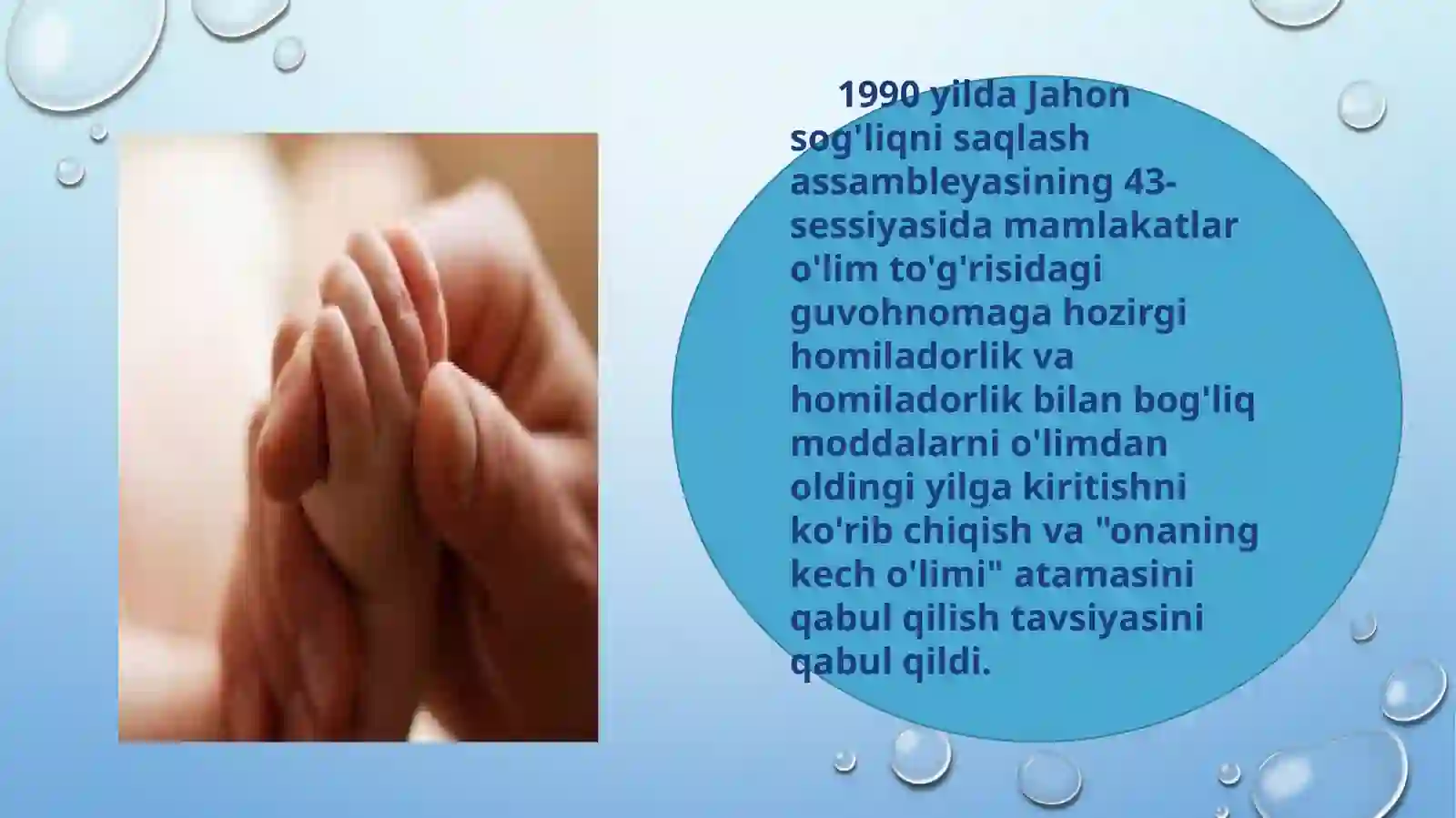 1990 yilda Jahon sog'liqni saqlash assambleyasining 43-sessiyasida mamlakatlar o'lim to'g'risidagi guvohnomaga hozirgi homiladorlik va homiladorlik bilan bog'liq moddalarni o'limdan oldingi yilga kiritishni ko'rib chiqish va "onaning kech o'limi" atamasini qabul qilish tavsiyasini qabul qildi.